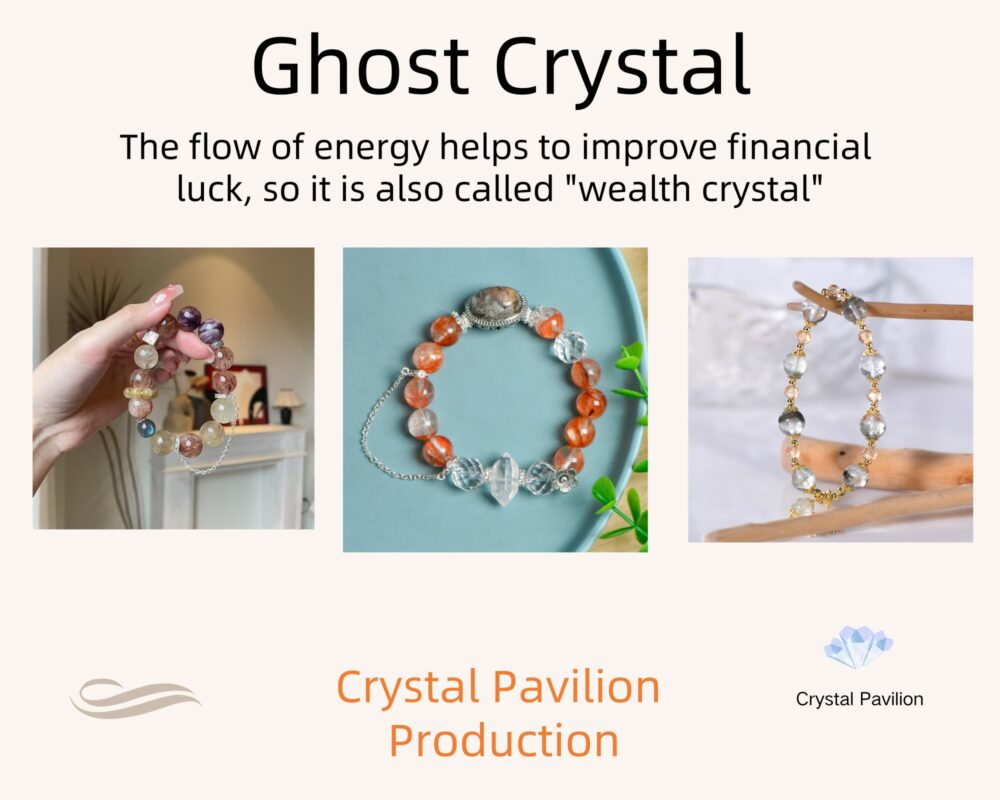 Ghost Crystal

The flow of energy helps to improve financial luck, so it is also called "wealth crystal"

Crystal Pavilion Production

Crystal Pavilion